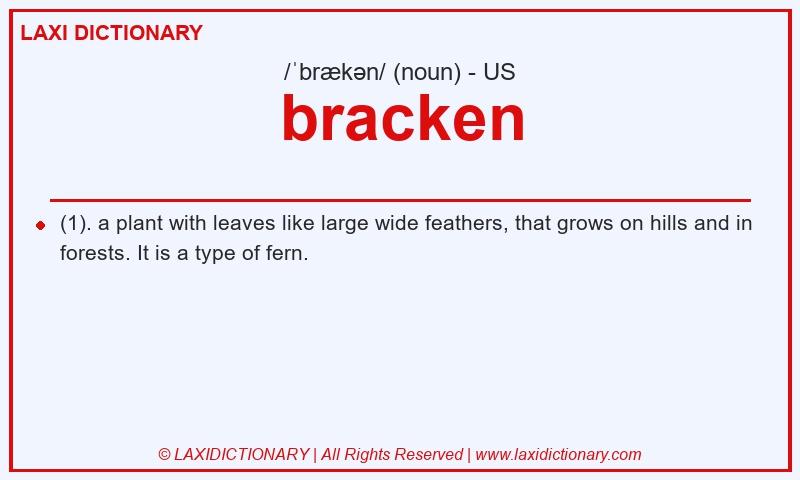 LAXI DICTIONARY

/ˈbrækən/ (noun) - US

bracken

(1). a plant with leaves like large wide feathers, that grows on hills and in forests. It is a type of fern.

© LAXIDICTIONARY | All Rights Reserved | www.laxidictionary.com